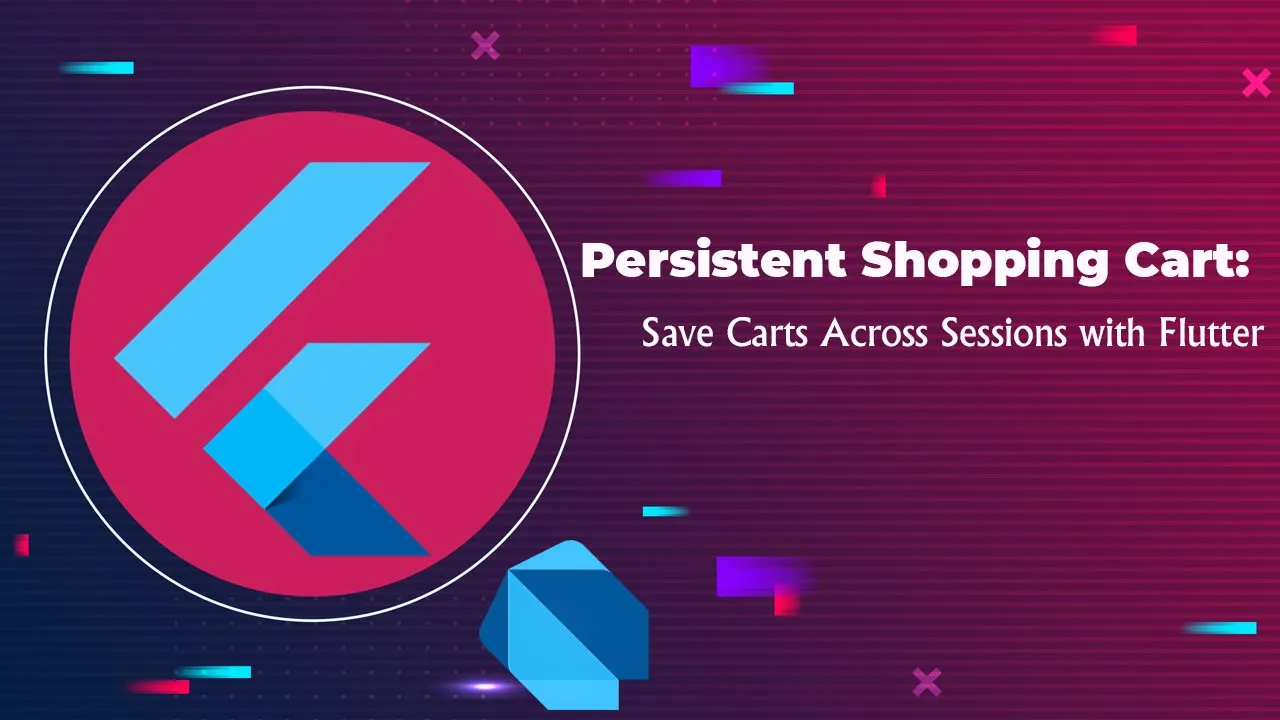 Persistent Shopping Cart:

Save Carts Across Sessions with Flutter